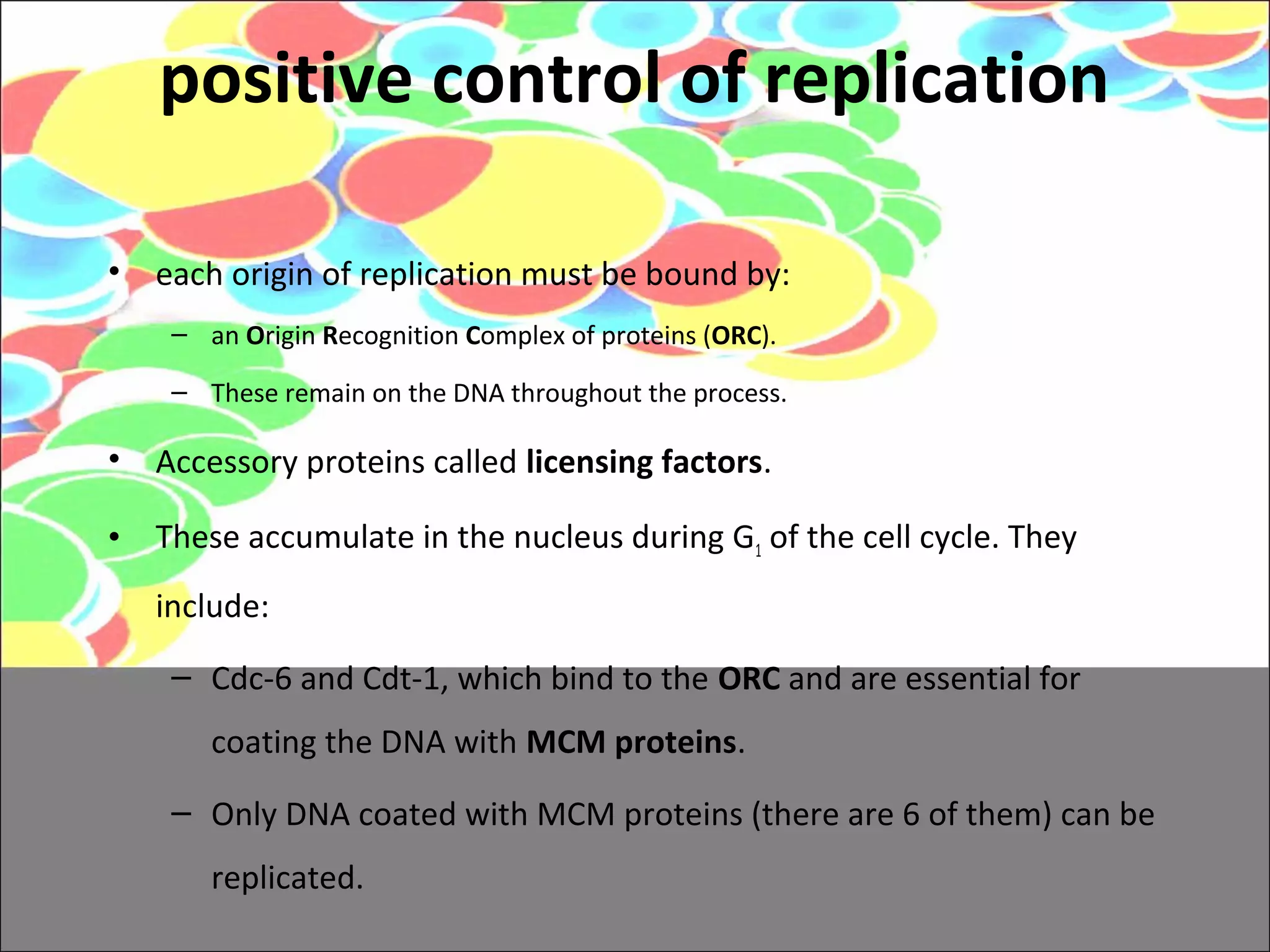 positive control of replication

• each origin of replication must be bound by:
– an Origin Recognition Complex of proteins (ORC).
– These remain on the DNA throughout the process.

• Accessory proteins called licensing factors.

• These accumulate in the nucleus during $G_1$ of the cell cycle. They include:
– Cdc-6 and Cdt-1, which bind to the ORC and are essential for coating the DNA with MCM proteins.
– Only DNA coated with MCM proteins (there are 6 of them) can be replicated.